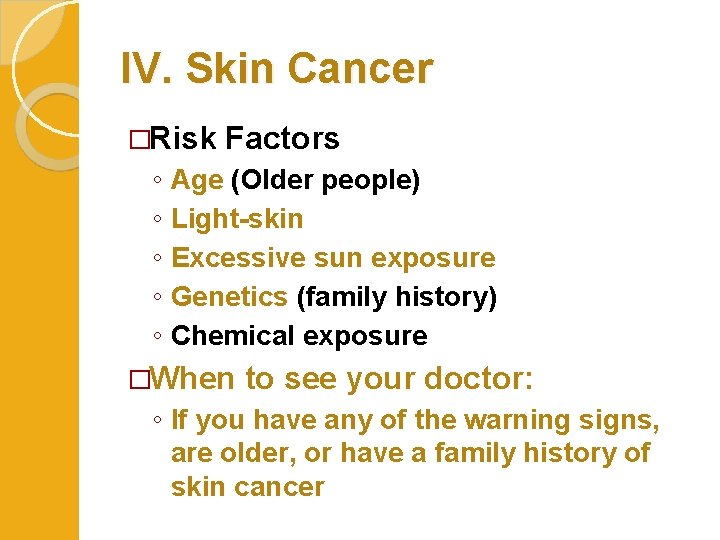 IV. Skin Cancer

□Risk Factors
◦ Age (Older people)
◦ Light-skin
◦ Excessive sun exposure
◦ Genetics (family history)
◦ Chemical exposure

□When to see your doctor:
◦ If you have any of the warning signs, are older, or have a family history of skin cancer